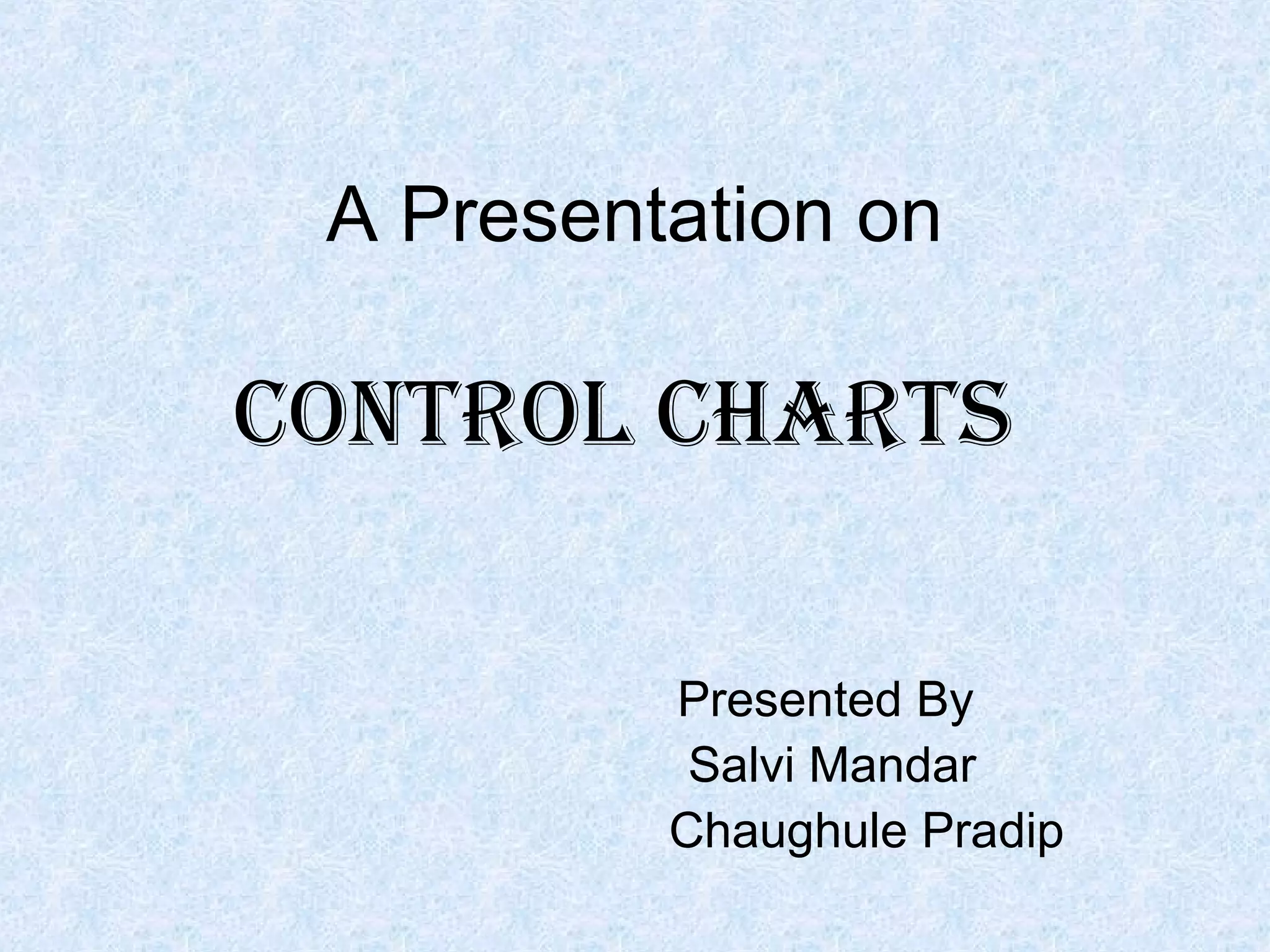 A Presentation on

CONTROL CHARTS

Presented By
Salvi Mandar
Chaughule Pradip